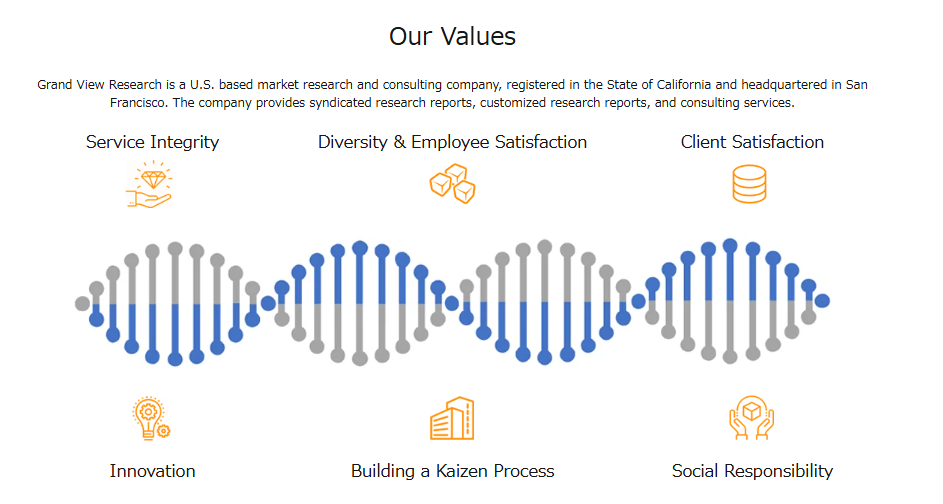 Our Values

Grand View Research is a U.S. based market research and consulting company, registered in the State of California and headquartered in San Francisco. The company provides syndicated research reports, customized research reports, and consulting services.

Service Integrity

Diversity & Employee Satisfaction

Client Satisfaction

Innovation

Building a Kaizen Process

Social Responsibility